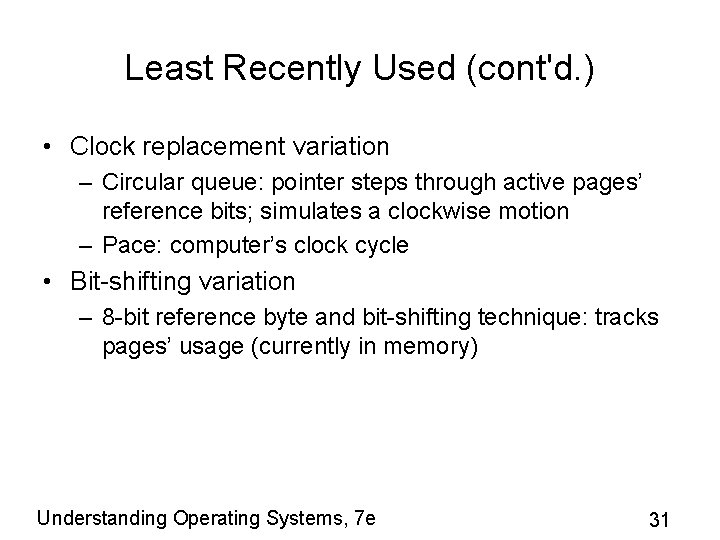 Least Recently Used (cont'd.)

• Clock replacement variation
– Circular queue: pointer steps through active pages' reference bits; simulates a clockwise motion
– Pace: computer's clock cycle
• Bit-shifting variation
– 8-bit reference byte and bit-shifting technique: tracks pages' usage (currently in memory)

Understanding Operating Systems, 7e

31